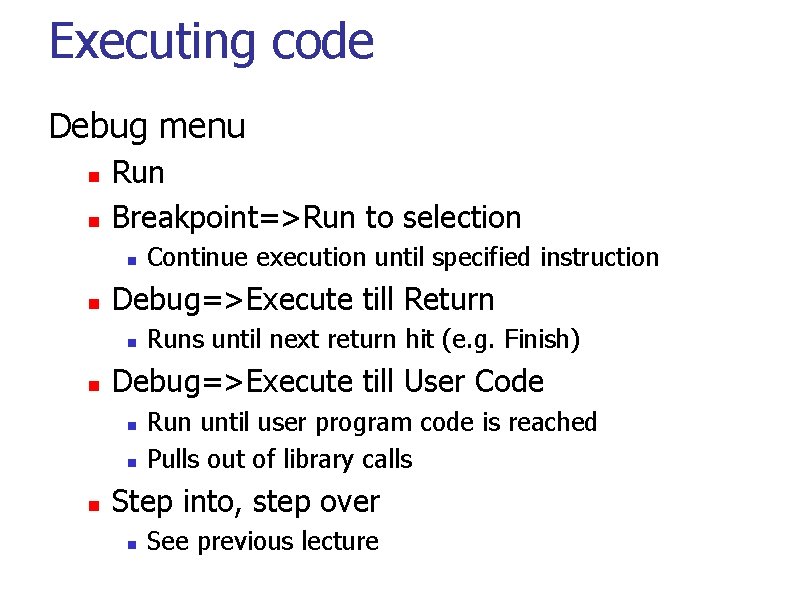 Executing code

Debug menu

- Run
- Breakpoint=>Run to selection
  - Continue execution until specified instruction
- Debug=>Execute till Return
  - Runs until next return hit (e.g. Finish)
- Debug=>Execute till User Code
  - Run until user program code is reached
  - Pulls out of library calls
- Step into, step over
  - See previous lecture